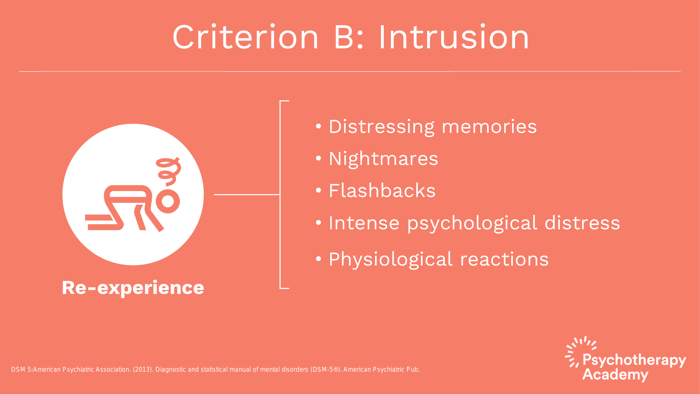 Criterion B: Intrusion

Re-experience

• Distressing memories
• Nightmares
• Flashbacks
• Intense psychological distress
• Physiological reactions

DSM 5:American Psychiatric Association. (2013). Diagnostic and statistical manual of mental disorders (DSM-5®). American Psychiatric Pub.

Psychotherapy Academy